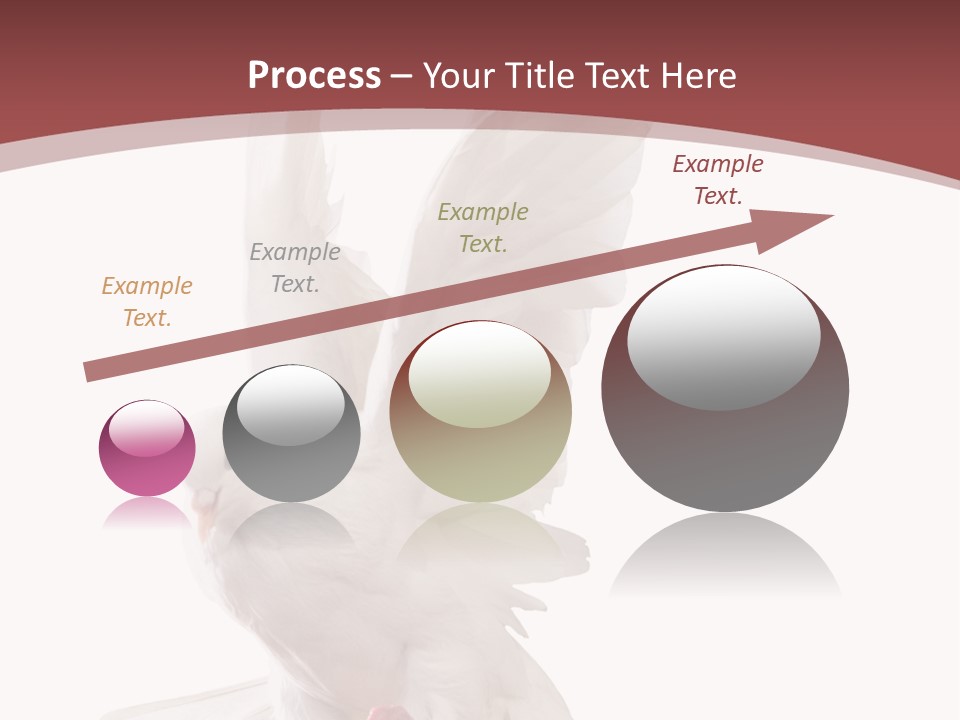 Process – Your Title Text Here

Example Text.

Example Text.

Example Text.

Example Text.